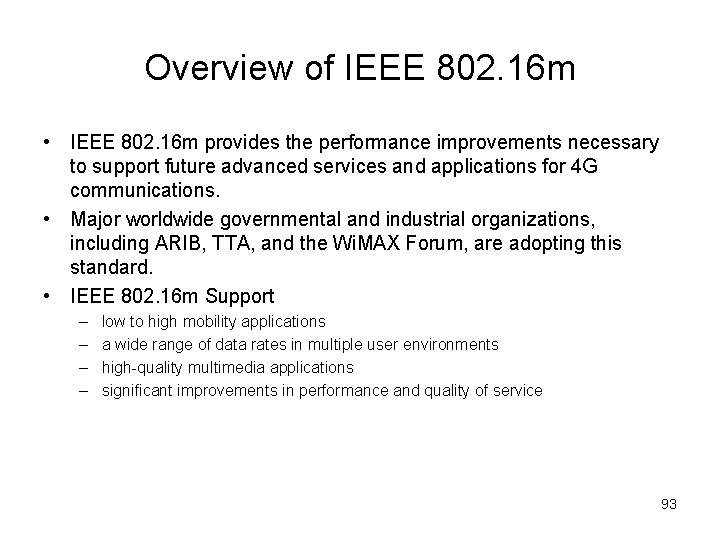 Overview of IEEE 802.16m

• IEEE 802.16m provides the performance improvements necessary to support future advanced services and applications for 4G communications.
• Major worldwide governmental and industrial organizations, including ARIB, TTA, and the WiMAX Forum, are adopting this standard.
• IEEE 802.16m Support
  – low to high mobility applications
  – a wide range of data rates in multiple user environments
  – high-quality multimedia applications
  – significant improvements in performance and quality of service

93